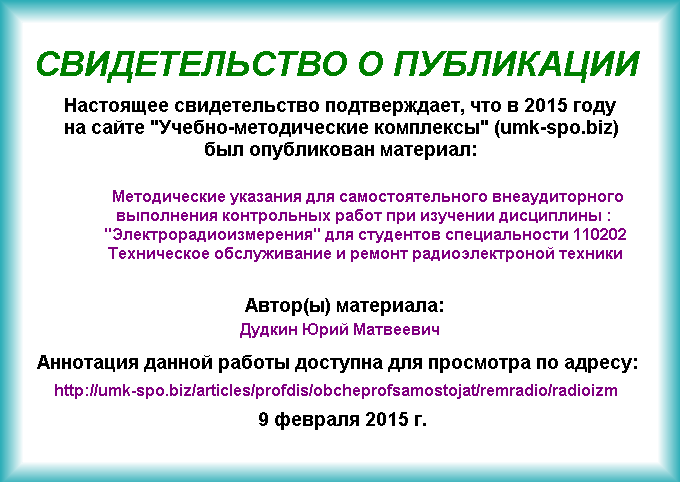 СВИДЕТЕЛЬСТВО О ПУБЛИКАЦИИ

Настоящее свидетельство подтверждает, что в 2015 году на сайте "Учебно-методические комплексы" (umk-spo.biz) был опубликован материал:

Методические указания для самостоятельного внеаудиторного выполнения контрольных работ при изучении дисциплины : "Электрорадиоизмерения" для студентов специальности 110202 Техническое обслуживание и ремонт радиоэлектроной техники

Автор(ы) материала:

Дудкин Юрий Матвеевич

Аннотация данной работы доступна для просмотра по адресу:

http://umk-spo.biz/articles/profdis/obcheprofsamostojat/remradio/radioizm

9 февраля 2015 г.